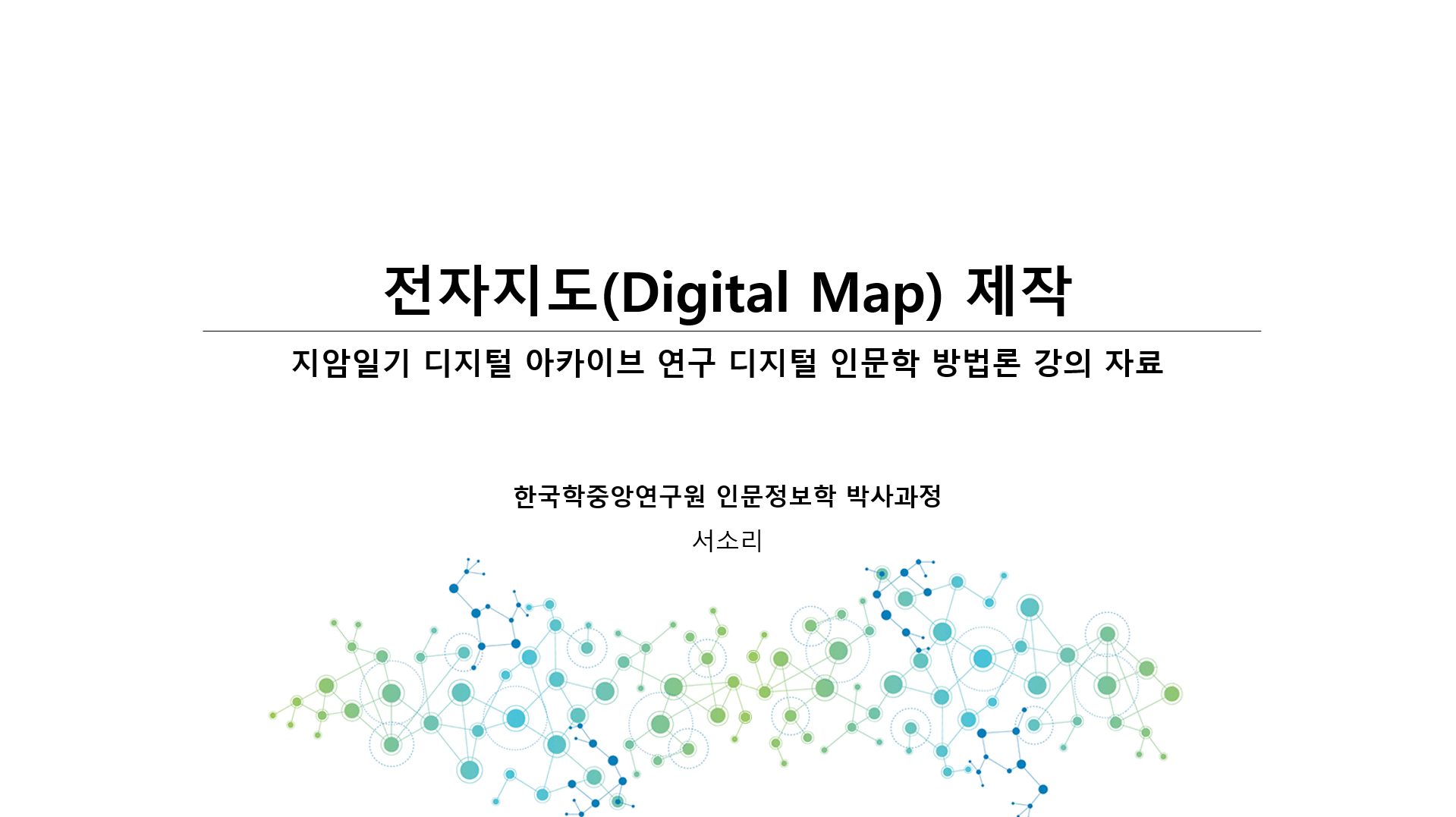 전자지도(Digital Map) 제작

지암일기 디지털 아카이브 연구 디지털 인문학 방법론 강의 자료

한국학중앙연구원 인문정보학 박사과정

서소리